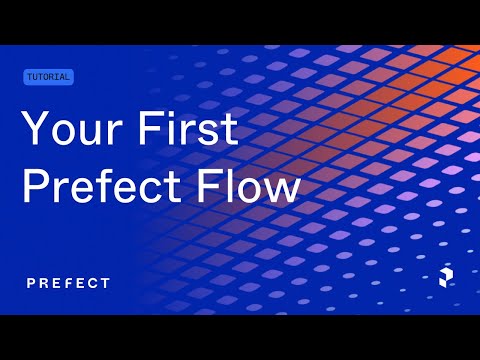 TUTORIAL

Your First Prefect Flow

PREFECT